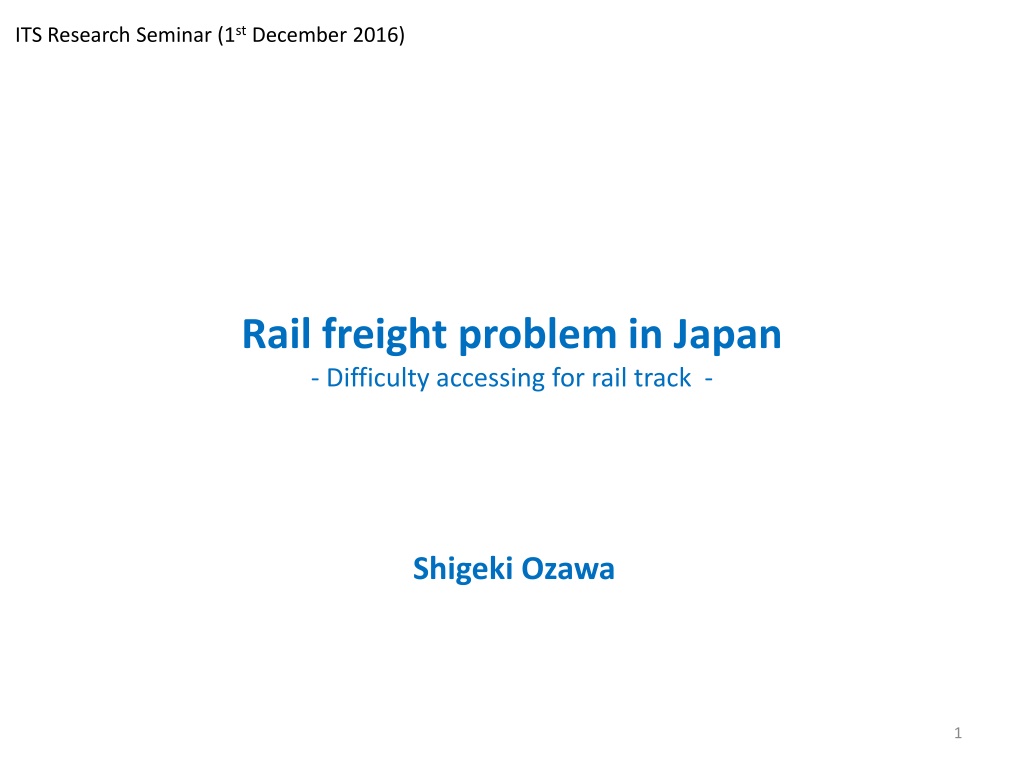 ITS Research Seminar (1st December 2016)

Rail freight problem in Japan
- Difficulty accessing for rail track -

Shigeki Ozawa

1